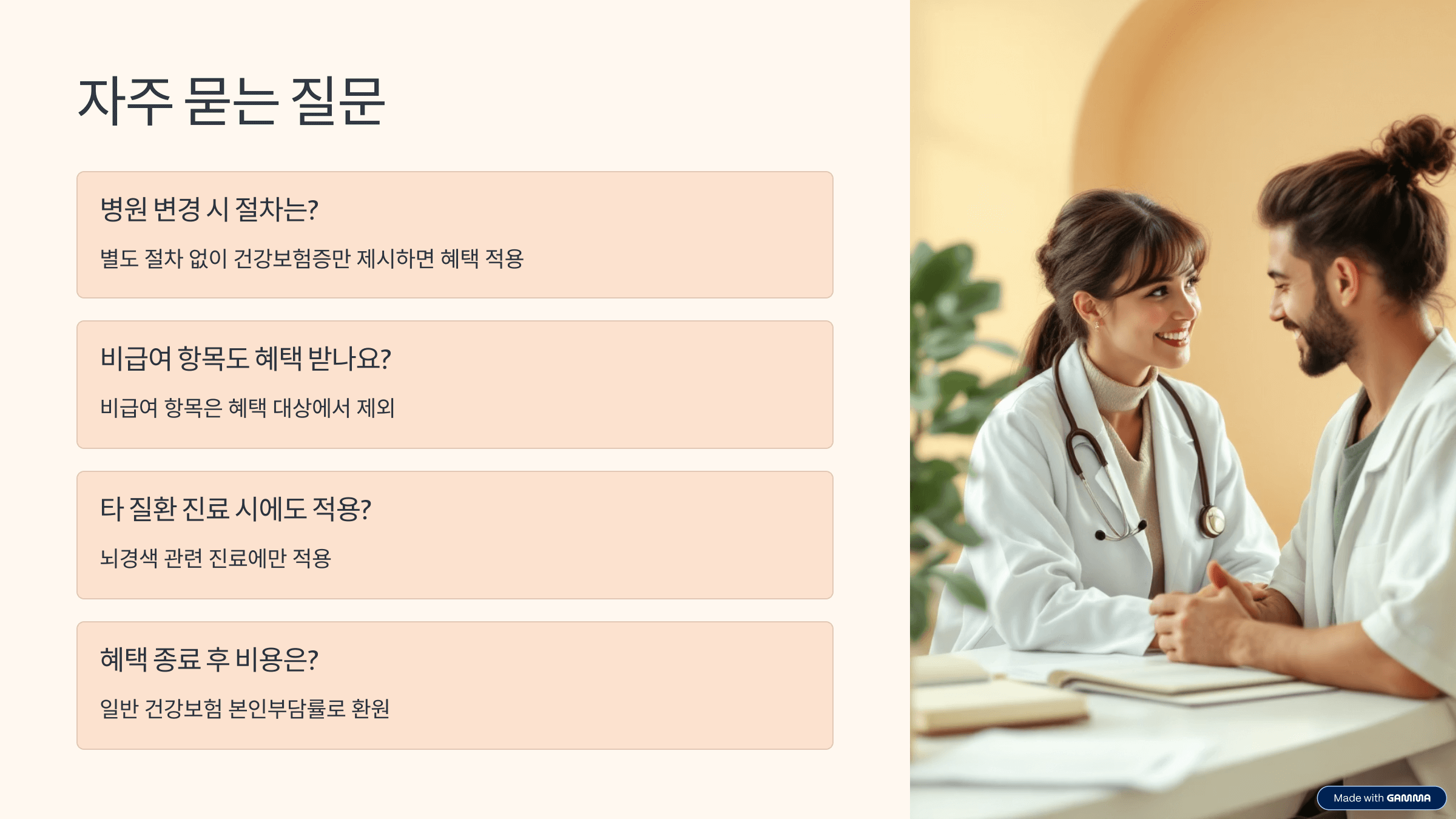 자주 묻는 질문

병원 변경 시 절차는?

별도 절차 없이 건강보험증만 제시하면 혜택 적용

비급여 항목도 혜택 받나요?

비급여 항목은 혜택 대상에서 제외

타 질환 진료 시에도 적용?

뇌경색 관련 진료에만 적용

혜택 종료 후 비용은?

일반 건강보험 본인부담률로 환원

Made with GAMMA